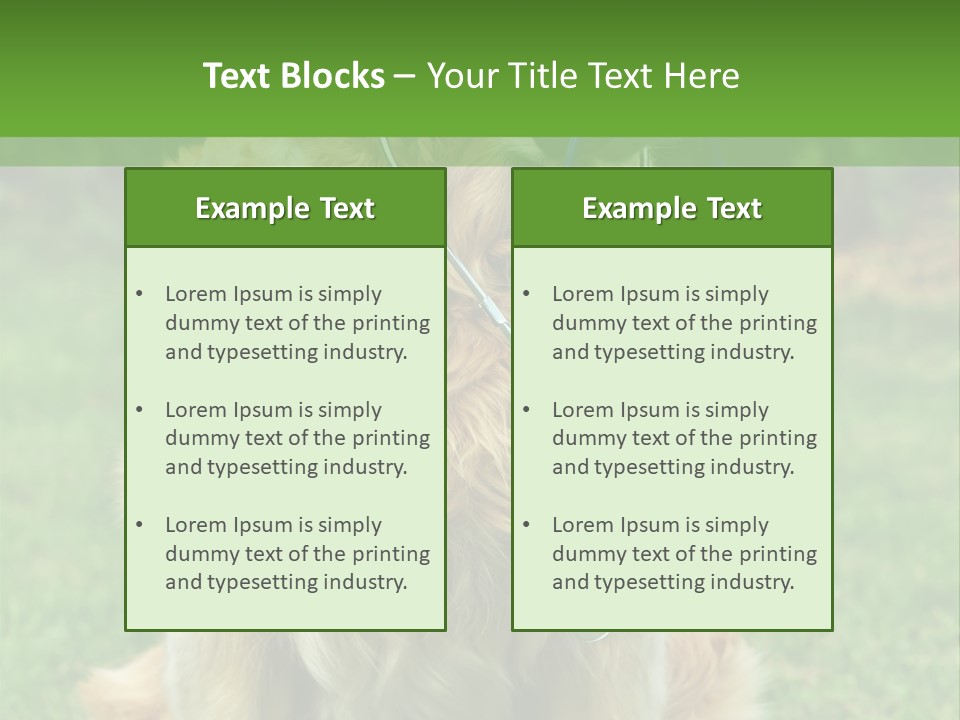 Text Blocks – Your Title Text Here

Example Text

• Lorem Ipsum is simply dummy text of the printing and typesetting industry.

• Lorem Ipsum is simply dummy text of the printing and typesetting industry.

• Lorem Ipsum is simply dummy text of the printing and typesetting industry.

Example Text

• Lorem Ipsum is simply dummy text of the printing and typesetting industry.

• Lorem Ipsum is simply dummy text of the printing and typesetting industry.

• Lorem Ipsum is simply dummy text of the printing and typesetting industry.